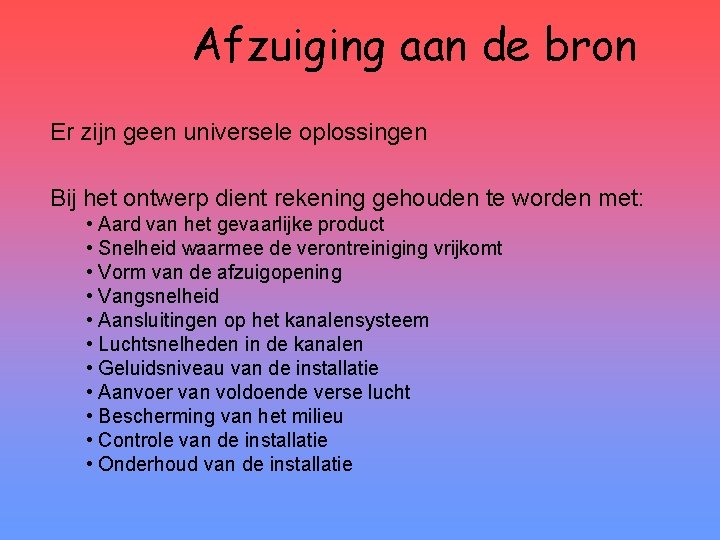 Afzuiging aan de bron

Er zijn geen universele oplossingen

Bij het ontwerp dient rekening gehouden te worden met:
• Aard van het gevaarlijke product
• Snelheid waarmee de verontreiniging vrijkomt
• Vorm van de afzuigopening
• Vangsnelheid
• Aansluitingen op het kanalensysteem
• Luchtsnelheden in de kanalen
• Geluidsniveau van de installatie
• Aanvoer van voldoende verse lucht
• Bescherming van het milieu
• Controle van de installatie
• Onderhoud van de installatie